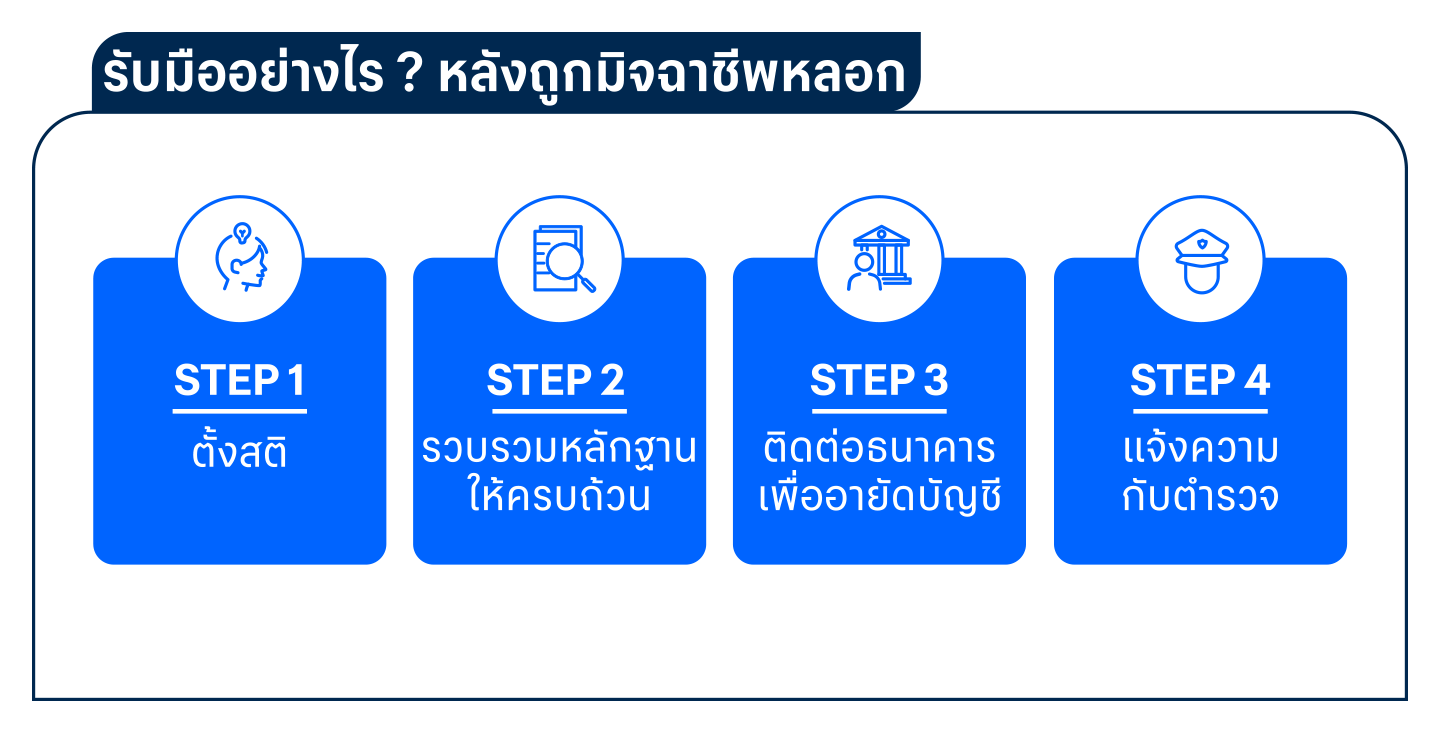 รับมืออย่างไร ? หลังถูกมิจฉาชีพหลอก

STEP 1
ตั้งสติ

STEP 2
รวบรวมหลักฐานให้ครบถ้วน

STEP 3
ติดต่อธนาคารเพื่ออายัดบัญชี

STEP 4
แจ้งความกับตำรวจ